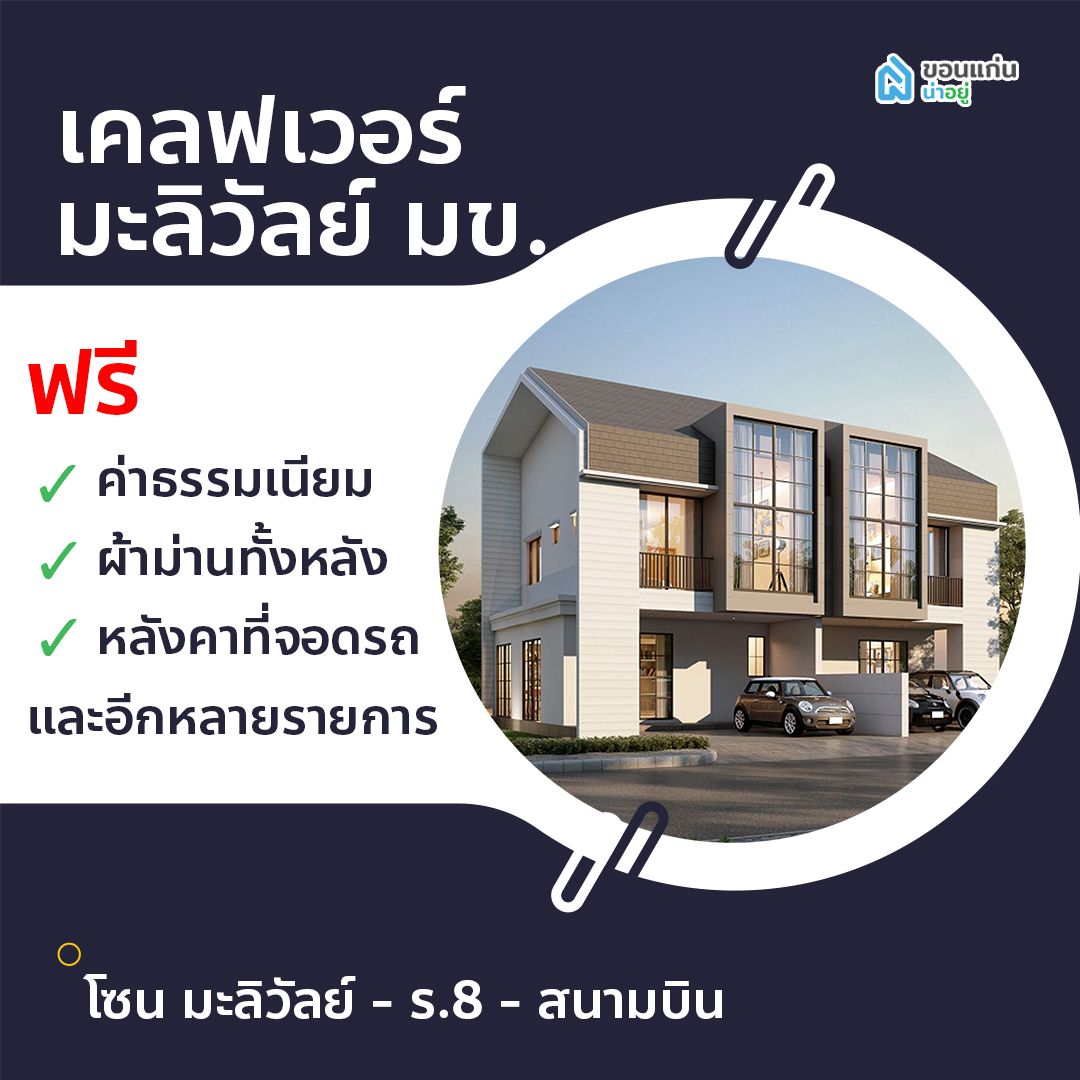 ขอนแก่น น่าอยู่

เคลฟเวอร์ มะลิวัลย์ มข.

ฟรี

✓ ค่าธรรมเนียม

✓ ผ้าม่านทั้งหลัง

✓ หลังคาที่จอดรถ

และอีกหลายรายการ

โซน มะลิวัลย์ - ร.8 - สนามบิน